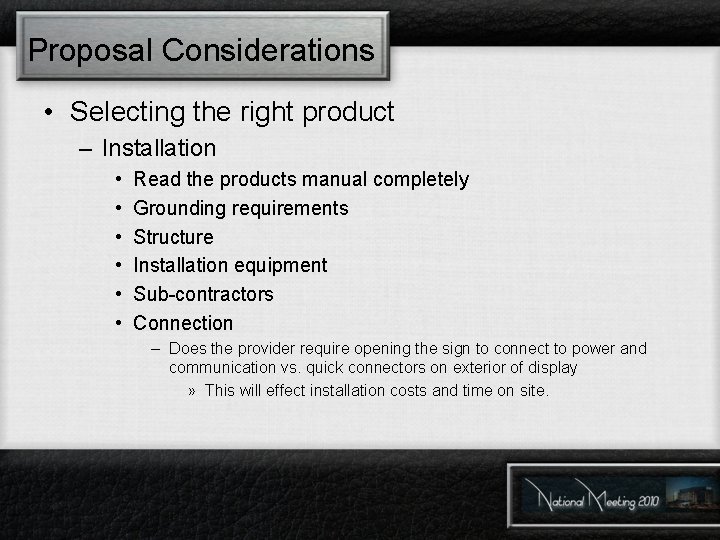 Proposal Considerations

• Selecting the right product
– Installation
• Read the products manual completely
• Grounding requirements
• Structure
• Installation equipment
• Sub-contractors
• Connection
– Does the provider require opening the sign to connect to power and communication vs. quick connectors on exterior of display
» This will effect installation costs and time on site.

National Meeting 2010